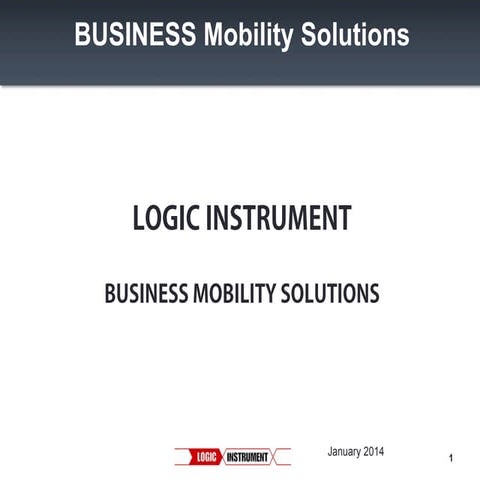 BUSINESS Mobility Solutions

LOGIC INSTRUMENT

BUSINESS MOBILITY SOLUTIONS

LOGIC INSTRUMENT

January 2014

1